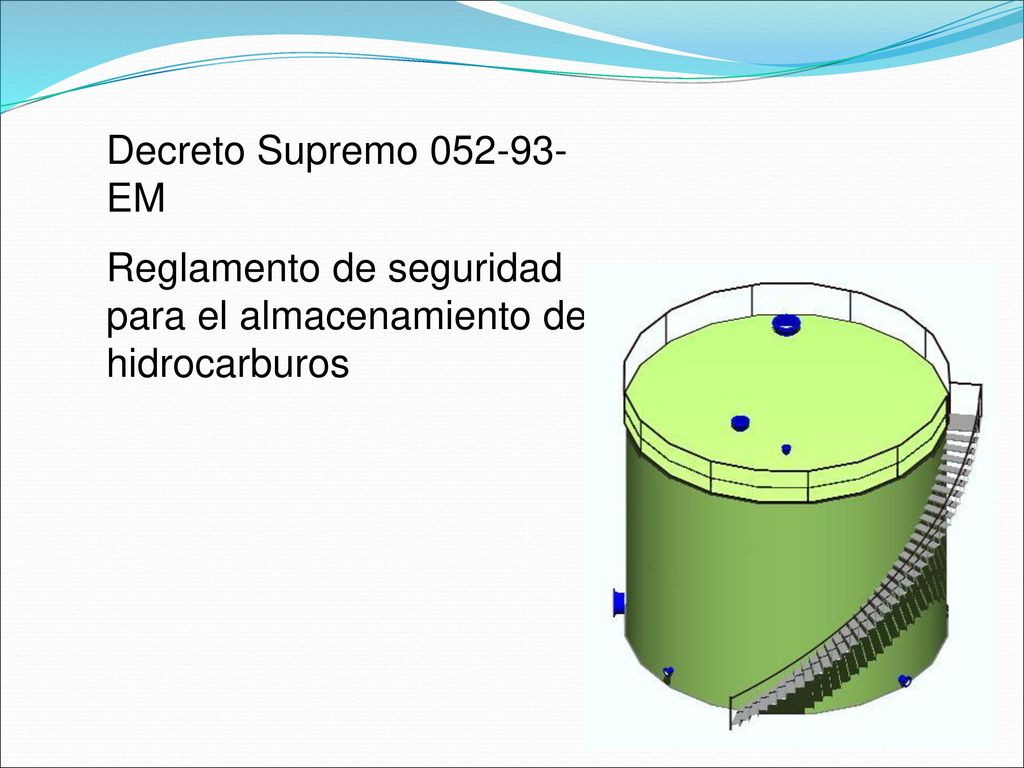 Decreto Supremo 052-93-EM

Reglamento de seguridad para el almacenamiento de hidrocarburos